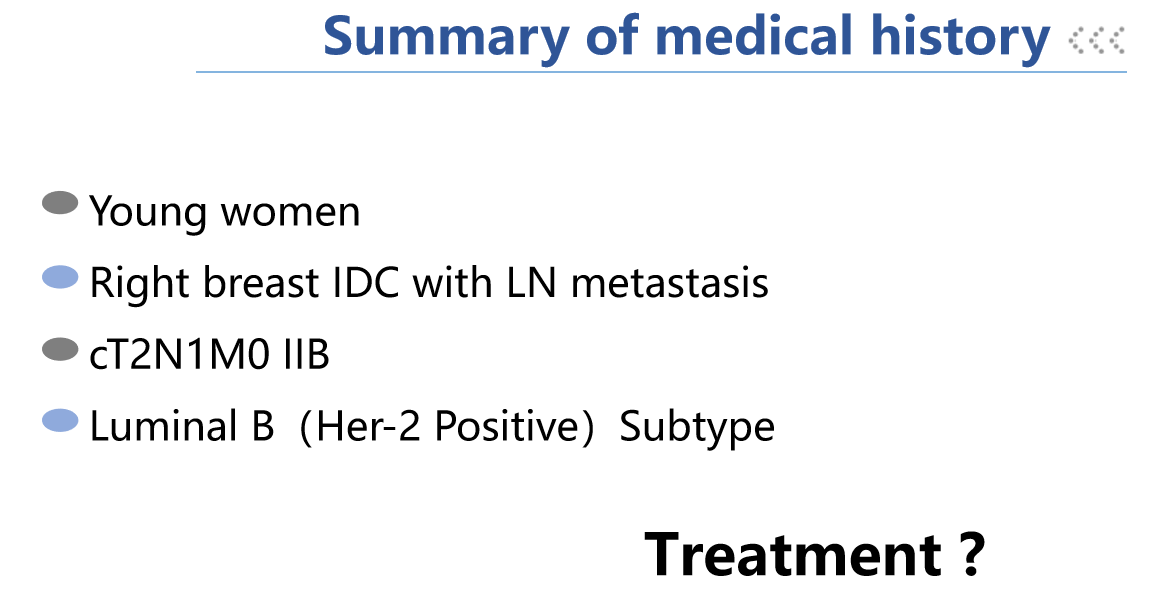 Summary of medical history

Young women

Right breast IDC with LN metastasis

cT2N1M0 IIB

Luminal B（Her-2 Positive）Subtype

Treatment ?